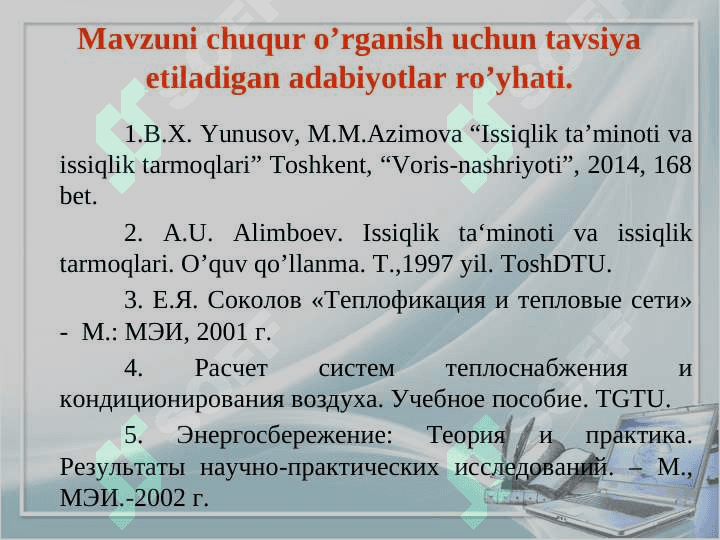 Mavzuni chuqur o’rganish uchun tavsiya etiladigan adabiyotlar ro’yhati.

1.B.X. Yunusov, M.M.Azimova “Issiqlik ta’minoti va issiqlik tarmoqlari” Toshkent, “Voris-nashriyoti”, 2014, 168 bet.

2. A.U. Alimboev. Issiqlik ta‘minoti va issiqlik tarmoqlari. O’quv qo’llanma. T.,1997 yil. ToshDTU.

3. Е.Я. Соколов «Теплофикация и тепловые сети» - М.: МЭИ, 2001 г.

4. Расчет систем теплоснабжения и кондиционирования воздуха. Учебное пособие. TGTU.

5. Энергосбережение: Теория и практика. Результаты научно-практических исследований. – М., МЭИ.-2002 г.